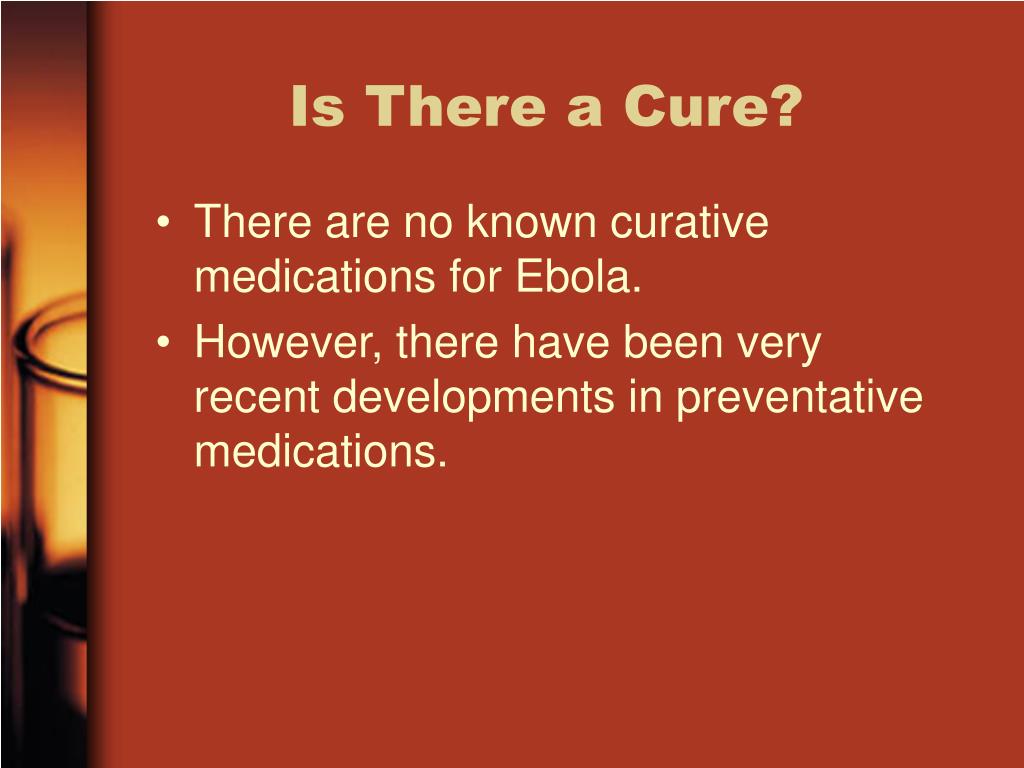 Is There a Cure?

• There are no known curative medications for Ebola.
• However, there have been very recent developments in preventative medications.